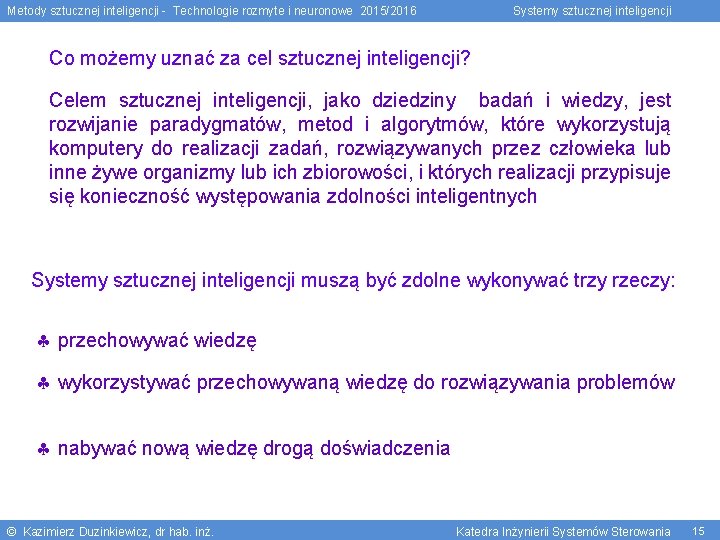 Metody sztucznej inteligencji - Technologie rozmyte i neuronowe 2015/2016

Systemy sztucznej inteligencji

Co możemy uznać za cel sztucznej inteligencji?

Celem sztucznej inteligencji, jako dziedziny badań i wiedzy, jest rozwijanie paradygmatów, metod i algorytmów, które wykorzystują komputery do realizacji zadań, rozwiązywanych przez człowieka lub inne żywe organizmy lub ich zbiorowości, i których realizacji przypisuje się konieczność występowania zdolności inteligentnych

Systemy sztucznej inteligencji muszą być zdolne wykonywać trzy rzeczy:

♣ przechowywać wiedzę

♣ wykorzystywać przechowywaną wiedzę do rozwiązywania problemów

♣ nabywać nową wiedzę drogą doświadczenia

© Kazimierz Duzinkiewicz, dr hab. inż.

Katedra Inżynierii Systemów Sterowania 15